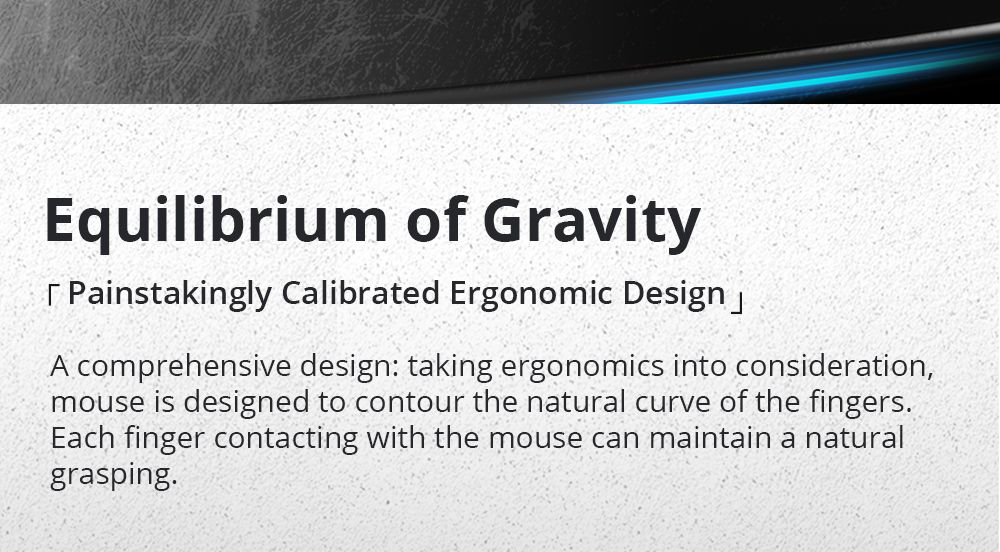 Equilibrium of Gravity

「Painstakingly Calibrated Ergonomic Design」

A comprehensive design: taking ergonomics into consideration, mouse is designed to contour the natural curve of the fingers. Each finger contacting with the mouse can maintain a natural grasping.